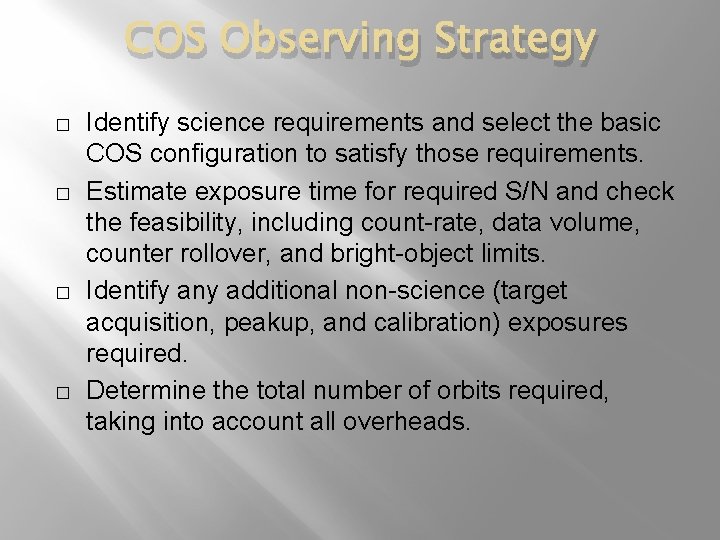 COS Observing Strategy

□ Identify science requirements and select the basic COS configuration to satisfy those requirements.

□ Estimate exposure time for required S/N and check the feasibility, including count-rate, data volume, counter rollover, and bright-object limits.

□ Identify any additional non-science (target acquisition, peakup, and calibration) exposures required.

□ Determine the total number of orbits required, taking into account all overheads.